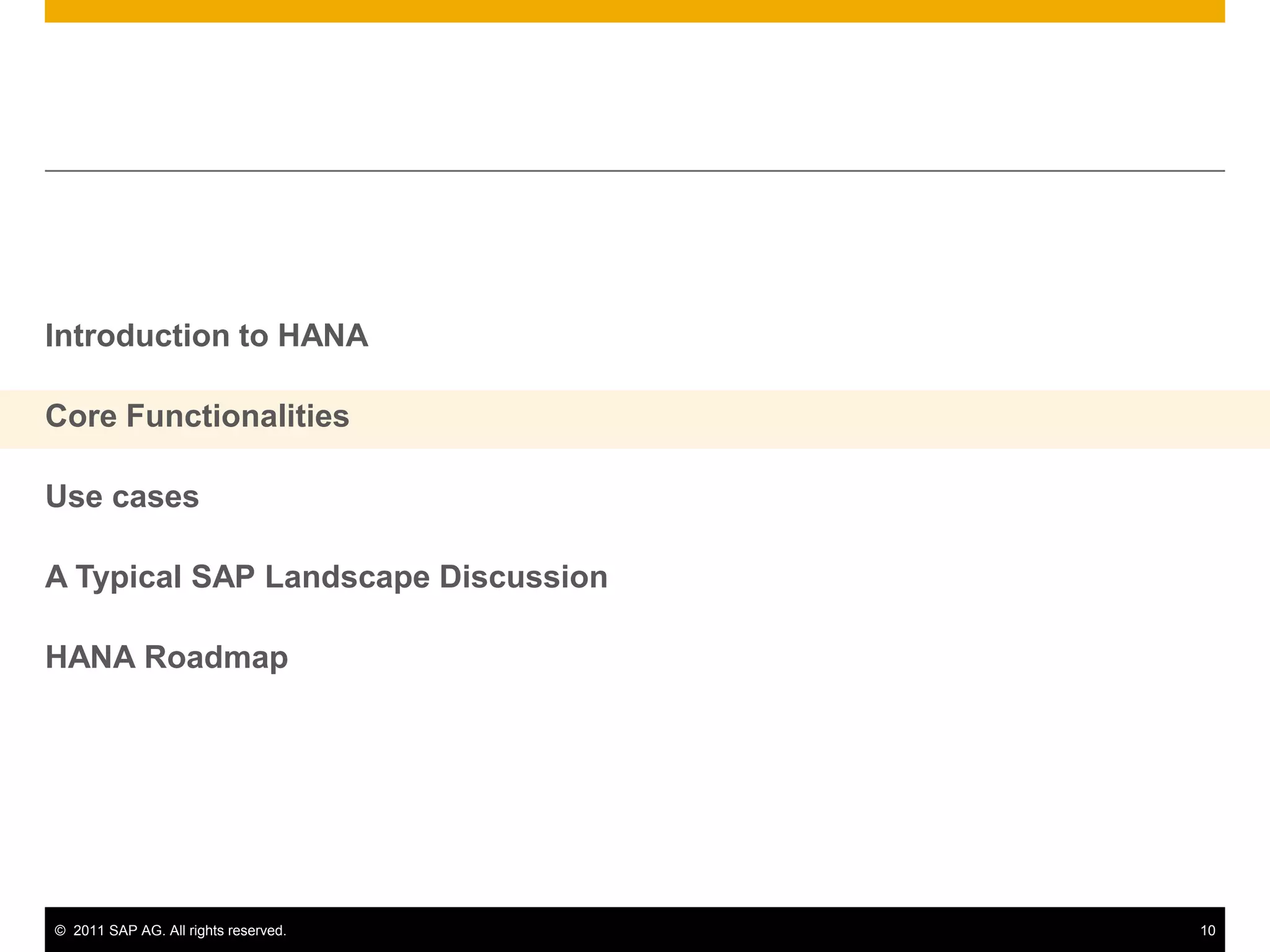 Introduction to HANA

Core Functionalities

Use cases

A Typical SAP Landscape Discussion

HANA Roadmap

© 2011 SAP AG. All rights reserved.

10